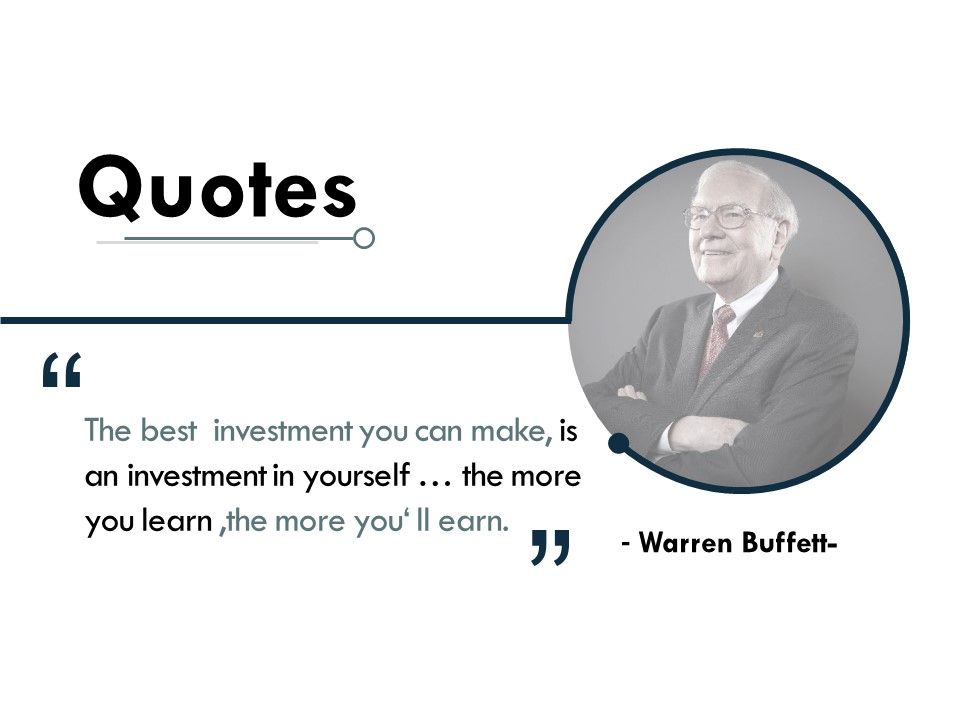 Quotes

“

The best investment you can make, is an investment in yourself … the more you learn ,the more you‘ ll earn.

”

- Warren Buffett-